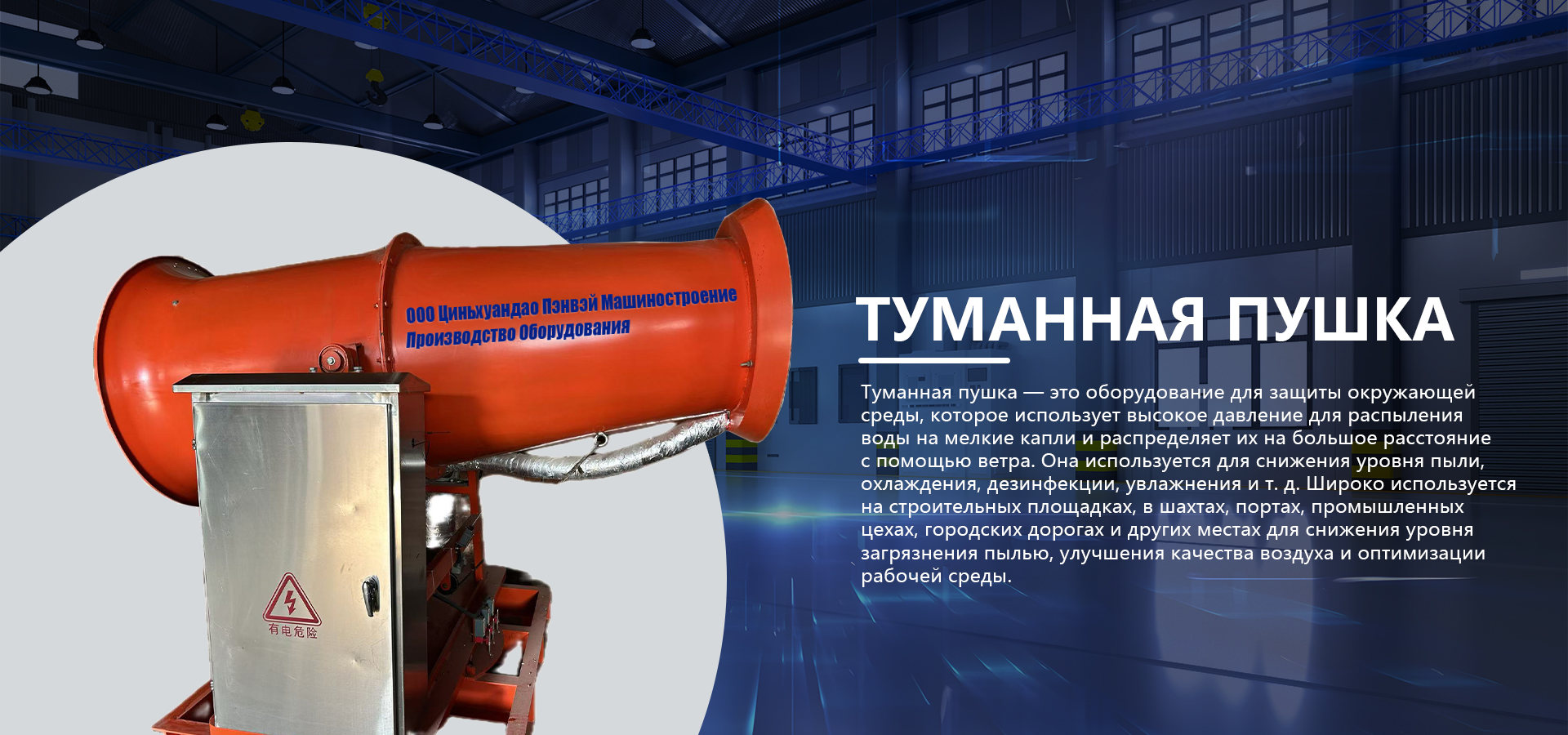 ООО Циньхуандао Пэнвэй Машиностроение
Производство Оборудования

有电危险

ТУМАННАЯ ПУШКА

Туманная пушка — это оборудование для защиты окружающей среды, которое использует высокое давление для распыления воды на мелкие капли и распределяет их на большое расстояние с помощью ветра. Она используется для снижения уровня пыли, охлаждения, дезинфекции, увлажнения и т. д. Широко используется на строительных площадках, в шахтах, портах, промышленных цехах, городских дорогах и других местах для снижения уровня загрязнения пылью, улучшения качества воздуха и оптимизации рабочей среды.